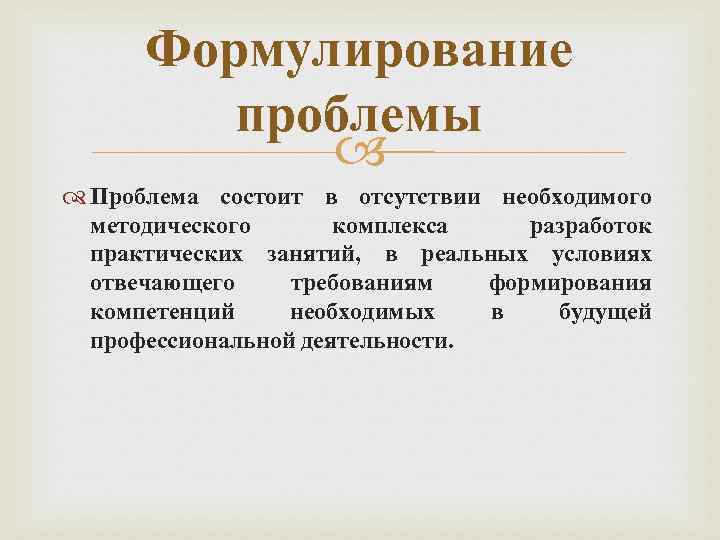 Формулирование проблемы

Проблема состоит в отсутствии необходимого методического комплекса разработок практических занятий, в реальных условиях отвечающего требованиям формирования компетенций необходимых в будущей профессиональной деятельности.